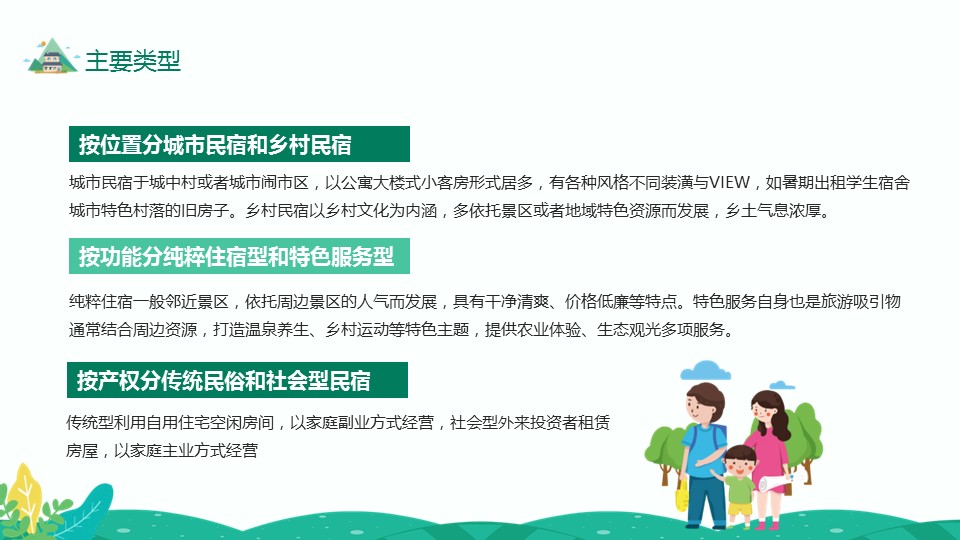 主要类型

按位置分城市民宿和乡村民宿

城市民宿于城中村或者城市闹市区，以公寓大楼式小客房形式居多，有各种风格不同装潢与VIEW，如暑期出租学生宿舍城市特色村落的旧房子。乡村民宿以乡村文化为内涵，多依托景区或者地域特色资源而发展，乡土气息浓厚。

按功能分纯粹住宿型和特色服务型

纯粹住宿一般邻近景区，依托周边景区的人气而发展，具有干净清爽、价格低廉等特点。特色服务自身也是旅游吸引物通常结合周边资源，打造温泉养生、乡村运动等特色主题，提供农业体验、生态观光多项服务。

按产权分传统民俗和社会型民宿

传统型利用自用住宅空闲房间，以家庭副业方式经营，社会型外来投资者租赁房屋，以家庭主业方式经营